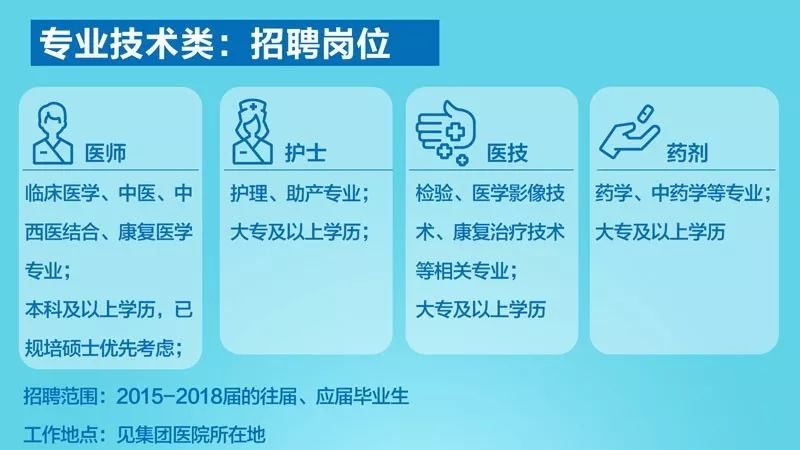 专业技术类：招聘岗位

医师

临床医学、中医、中西医结合、康复医学专业；

本科及以上学历，已规培硕士优先考虑；

护士

护理、助产专业；

大专及以上学历；

医技

检验、医学影像技术、康复治疗技术等相关专业；

大专及以上学历

药剂

药学、中药学等专业；

大专及以上学历

招聘范围：2015-2018届的往届、应届毕业生

工作地点：见集团医院所在地